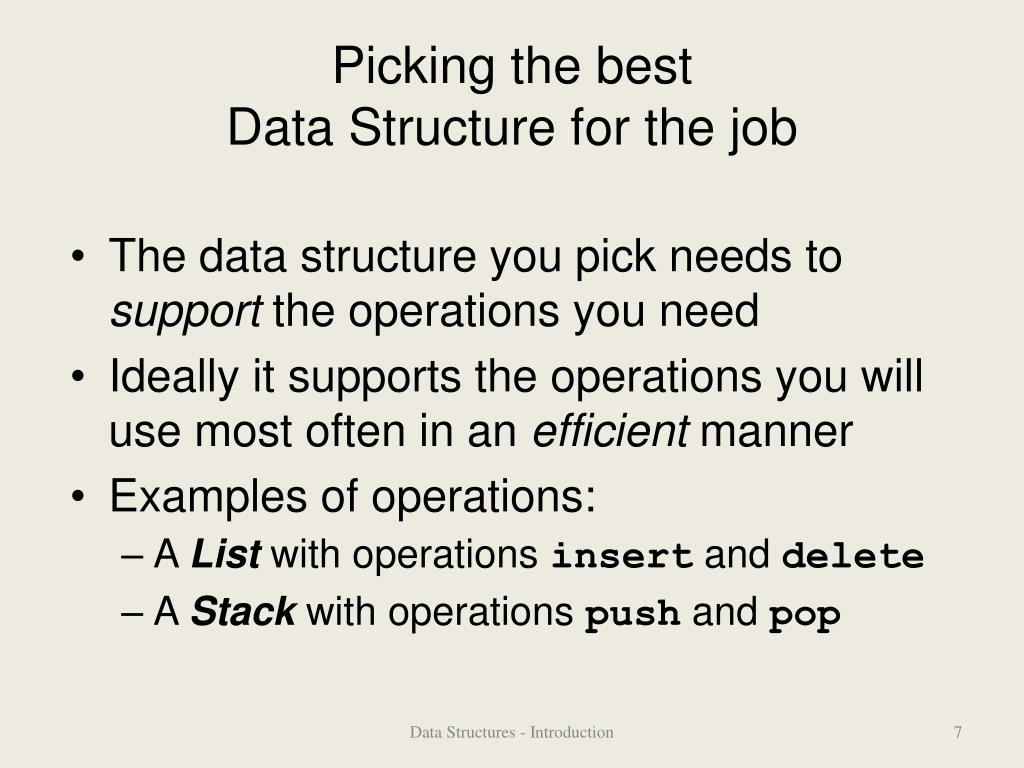 Picking the best
Data Structure for the job

• The data structure you pick needs to support the operations you need
• Ideally it supports the operations you will use most often in an efficient manner
• Examples of operations:
– A List with operations insert and delete
– A Stack with operations push and pop

Data Structures - Introduction

7